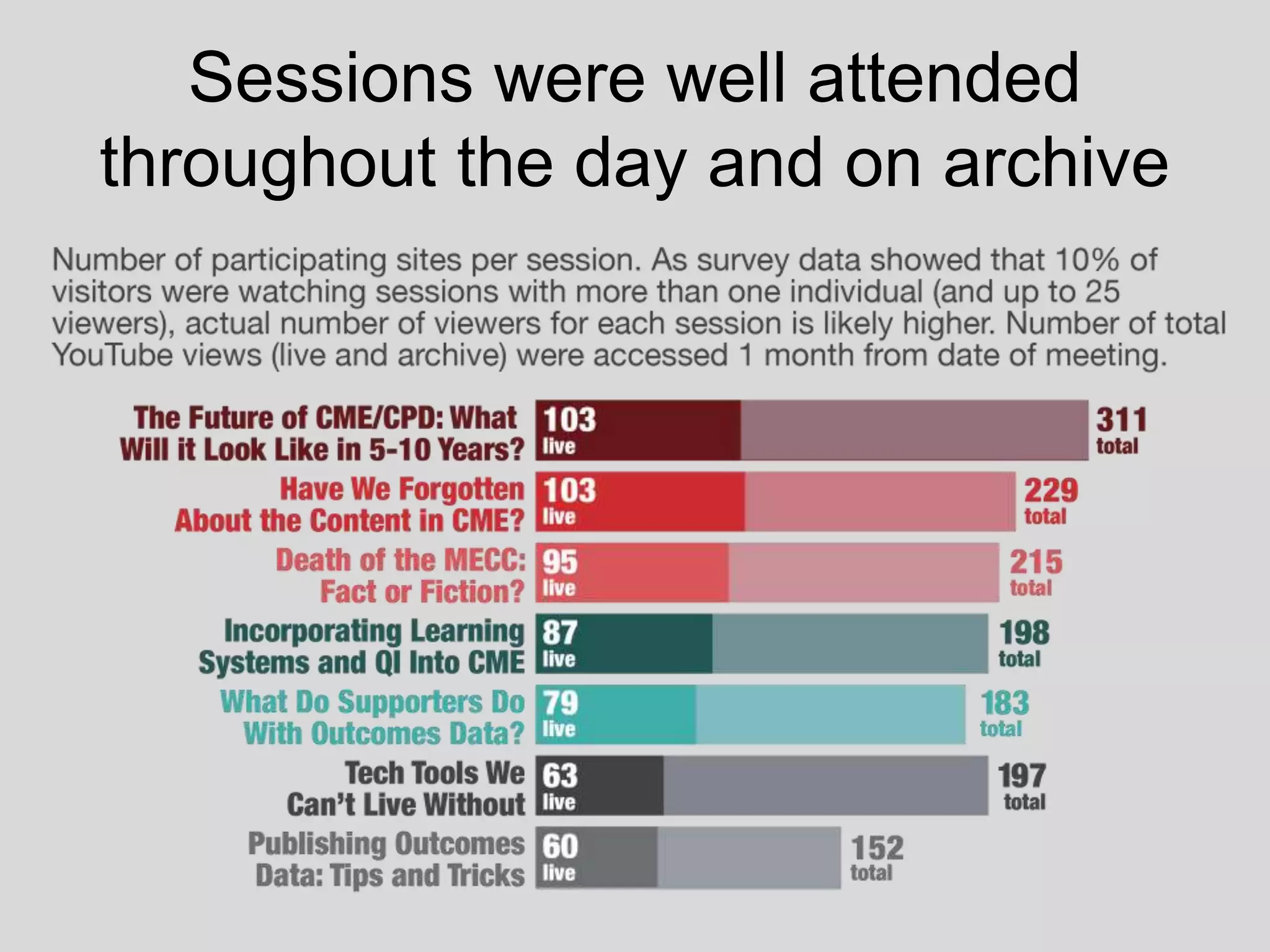 Sessions were well attended throughout the day and on archive

Number of participating sites per session. As survey data showed that 10% of visitors were watching sessions with more than one individual (and up to 25 viewers), actual number of viewers for each session is likely higher. Number of total YouTube views (live and archive) were accessed 1 month from date of meeting.

The Future of CME/CPD: What Will it Look Like in 5-10 Years? 103 live 311 total

Have We Forgotten About the Content in CME? 103 live 229 total

Death of the MECC: Fact or Fiction? 95 live 215 total

Incorporating Learning Systems and QI Into CME 87 live 198 total

What Do Supporters Do With Outcomes Data? 79 live 183 total

Tech Tools We Can't Live Without 63 live 197 total

Publishing Outcomes Data: Tips and Tricks 60 live 152 total